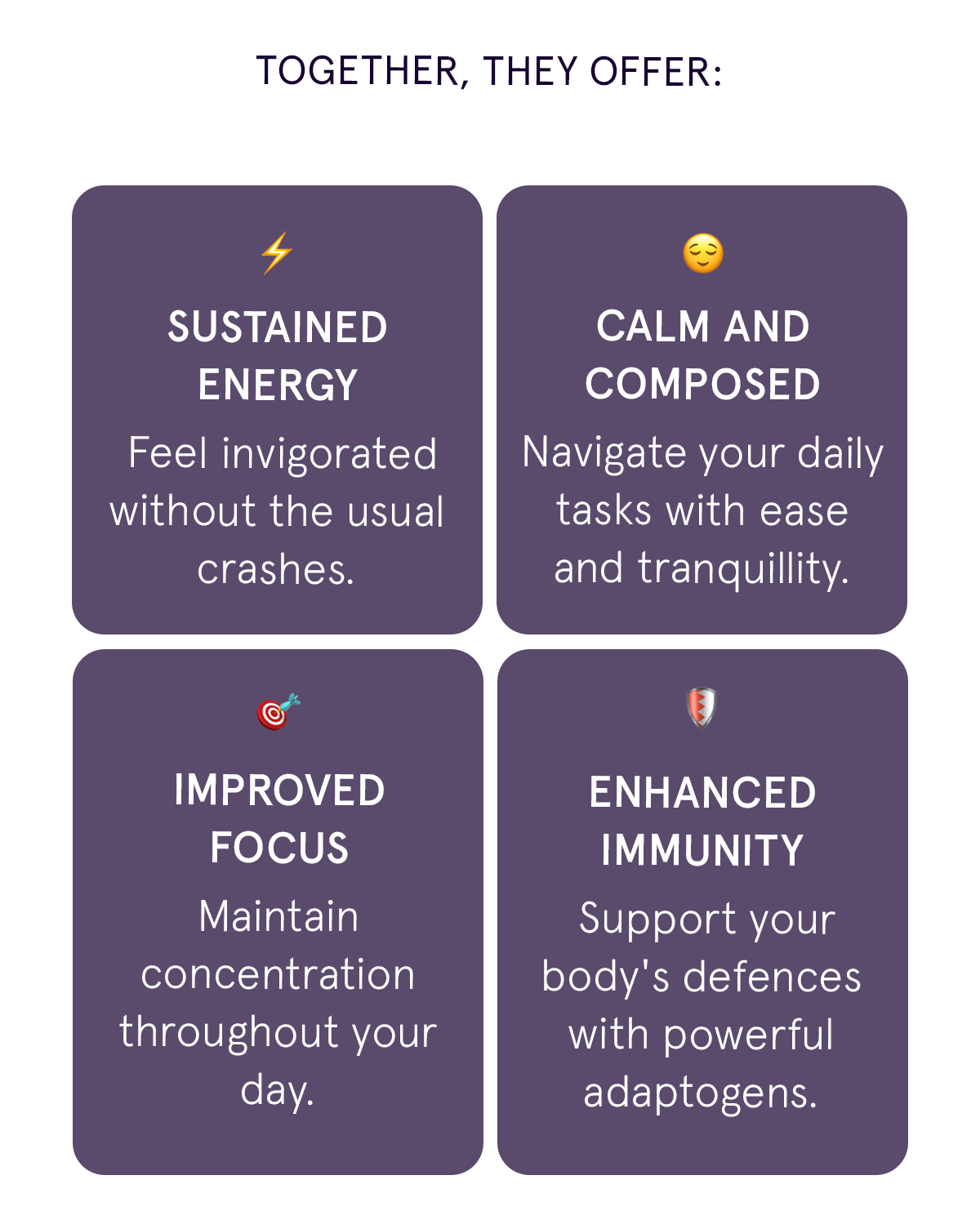 TOGETHER, THEY OFFER:

⚡

SUSTAINED ENERGY

Feel invigorated without the usual crashes.

😌

CALM AND COMPOSED

Navigate your daily tasks with ease and tranquillity.

🎯

IMPROVED FOCUS

Maintain concentration throughout your day.

🛡️

ENHANCED IMMUNITY

Support your body's defences with powerful adaptogens.